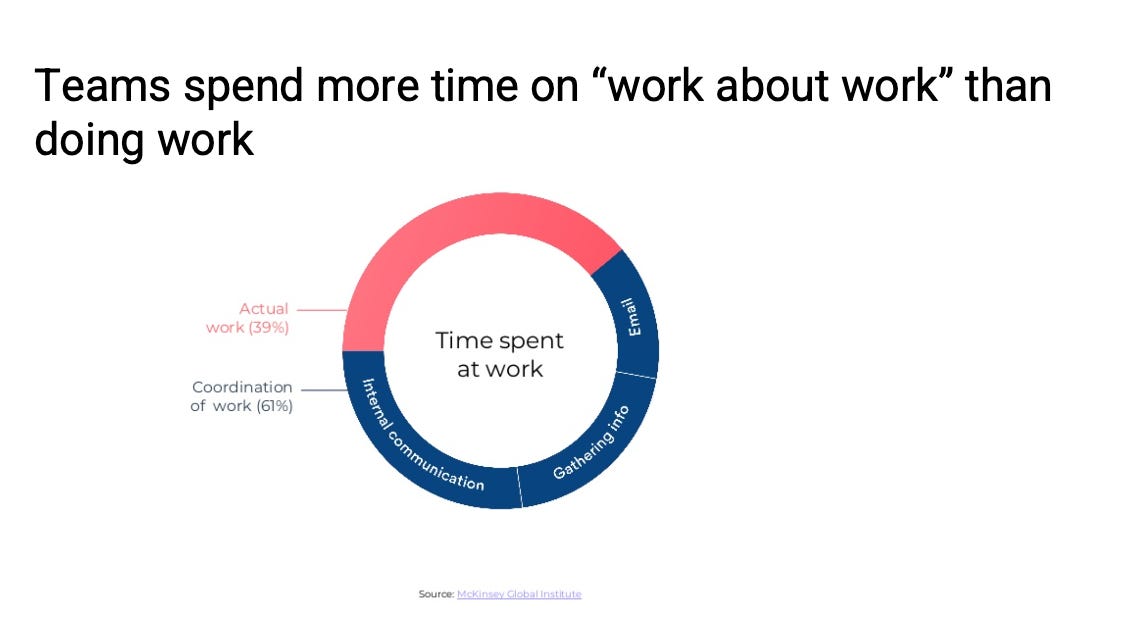 Teams spend more time on “work about work” than doing work

Actual work (39%)

Coordination of work (61%)

Time spent at work

Email

Gathering info

Internal communication

Source: McKinsey Global Institute